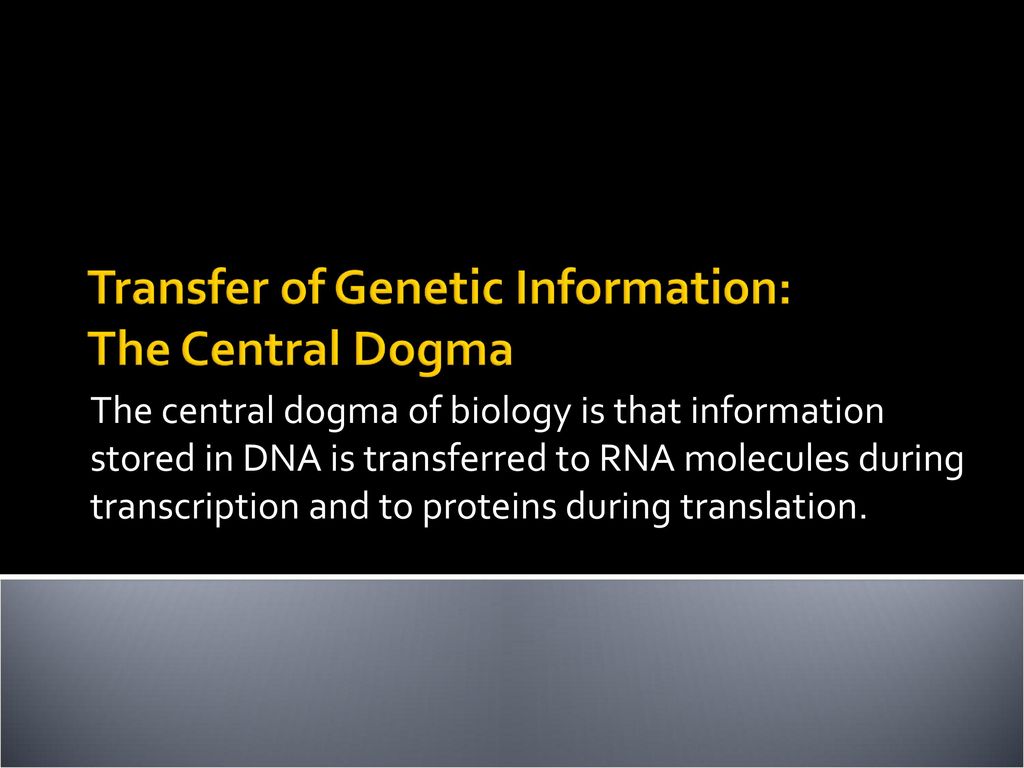 Transfer of Genetic Information:
The Central Dogma

The central dogma of biology is that information stored in DNA is transferred to RNA molecules during transcription and to proteins during translation.